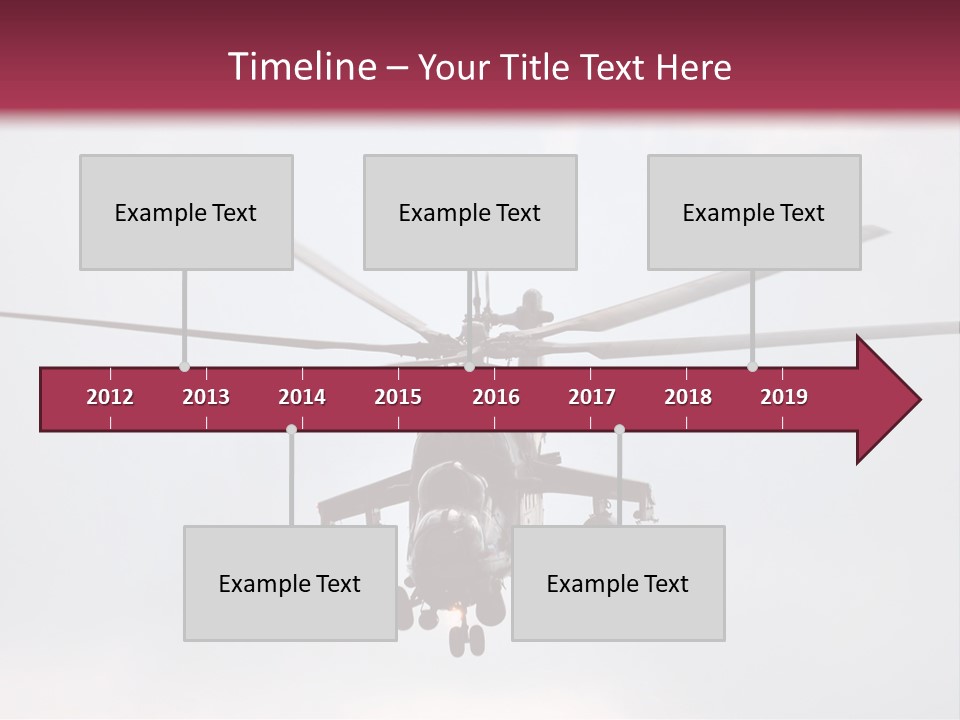 Timeline – Your Title Text Here

Example Text

Example Text

Example Text

2012 2013 2014 2015 2016 2017 2018 2019

Example Text

Example Text